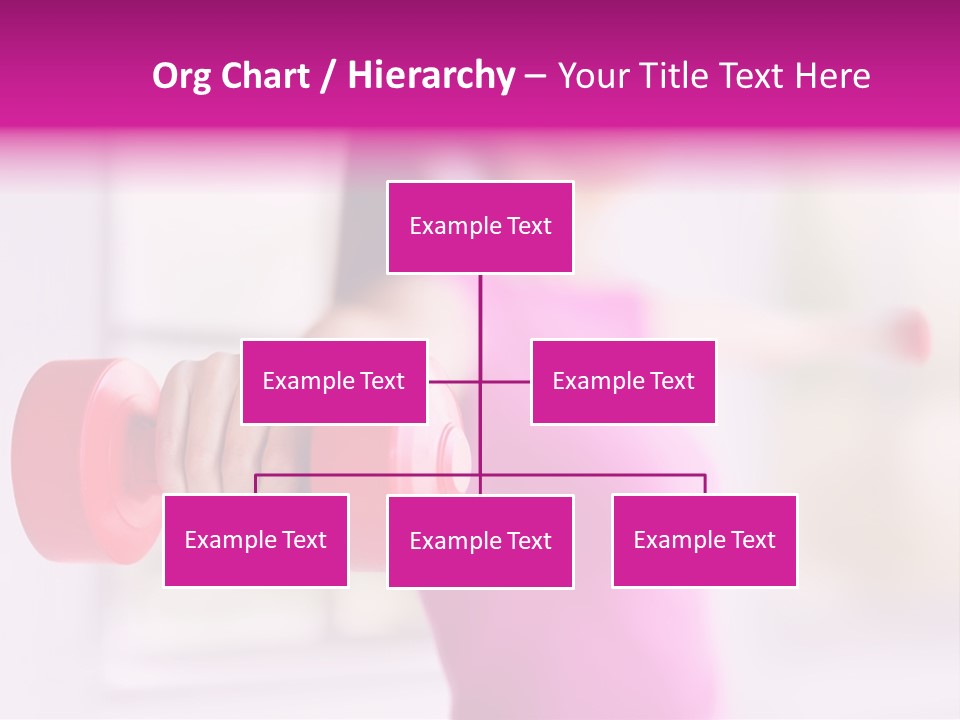 Org Chart / Hierarchy – Your Title Text Here

Example Text

Example Text

Example Text

Example Text

Example Text

Example Text